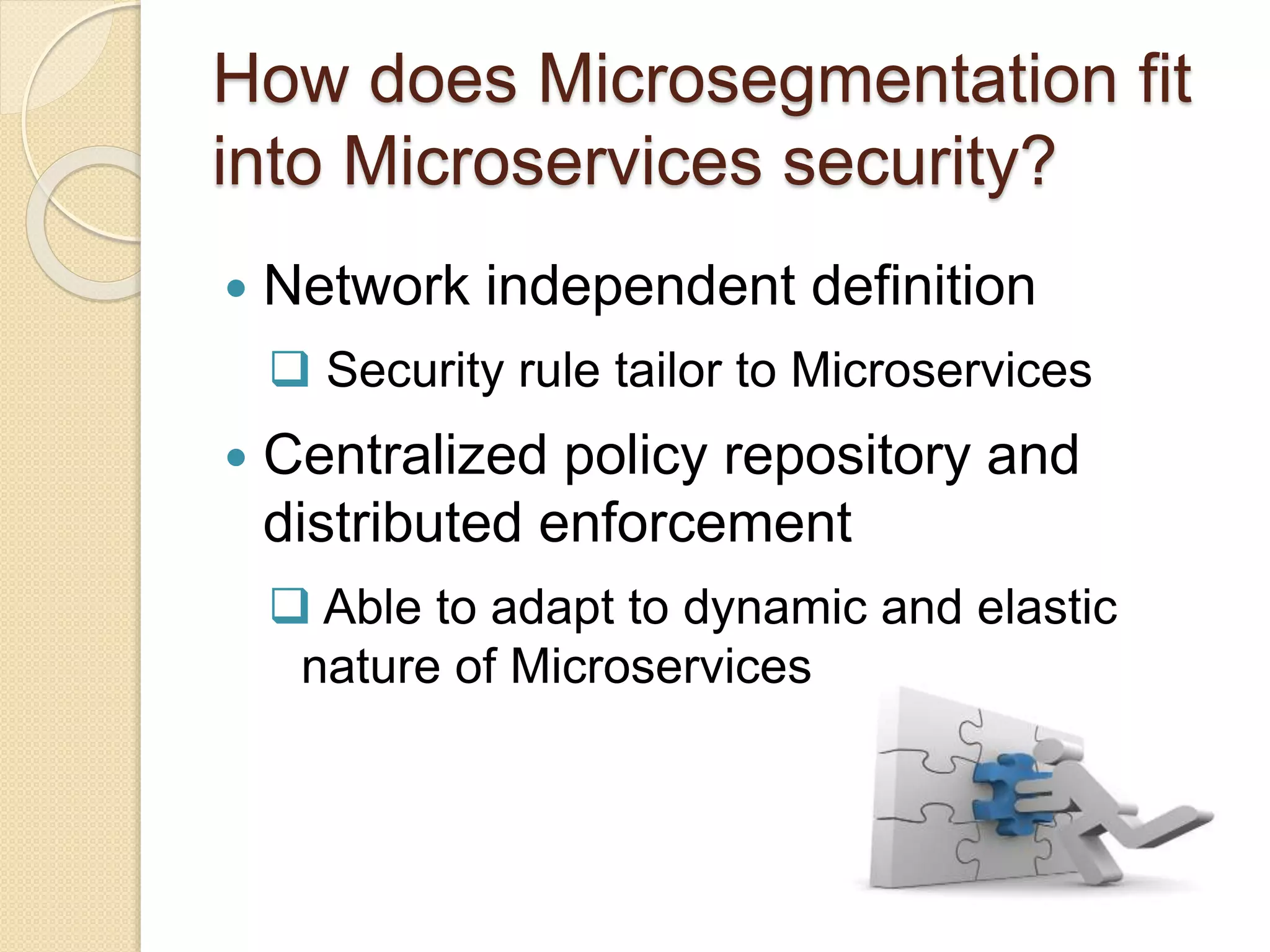 How does Microsegmentation fit into Microservices security?

• Network independent definition

❑ Security rule tailor to Microservices

• Centralized policy repository and distributed enforcement

❑ Able to adapt to dynamic and elastic nature of Microservices